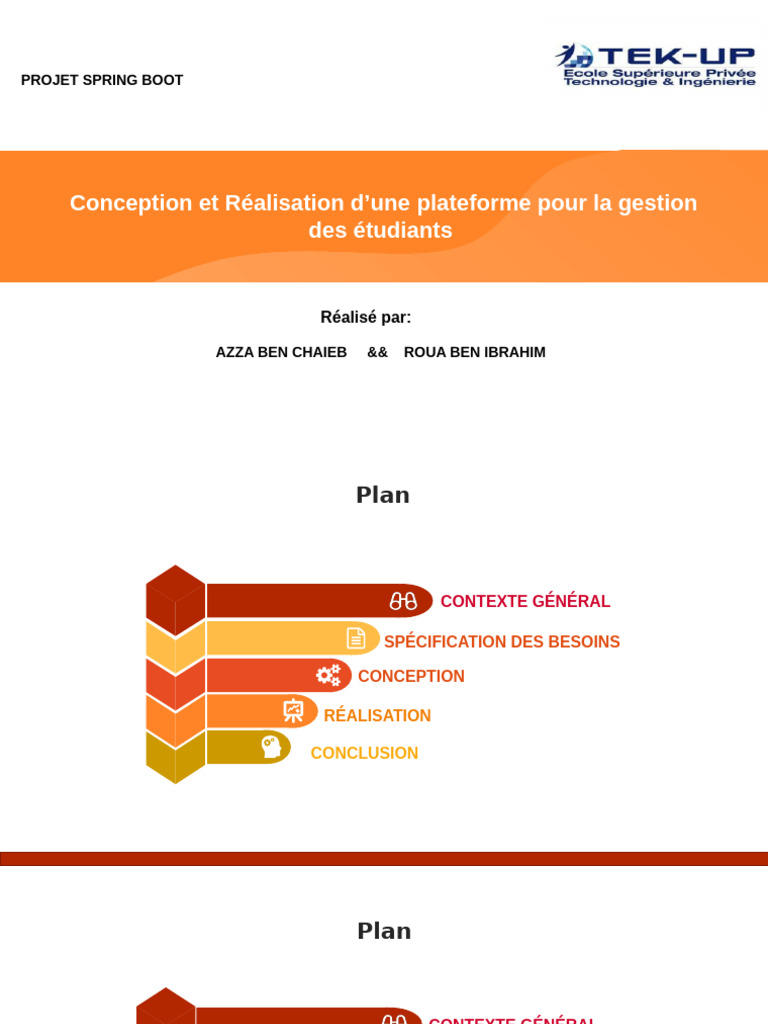 PROJET SPRING BOOT

TEK-UP
Ecole Supérieure Privée
Technologie & Ingénierie

Conception et Réalisation d’une plateforme pour la gestion des étudiants

Réalisé par:

AZZA BEN CHAIEB && ROUA BEN IBRAHIM

Plan

CONTEXTE GÉNÉRAL
SPÉCIFICATION DES BESOINS
CONCEPTION
RÉALISATION
CONCLUSION

Plan

CONTEXTE GÉNÉRAL